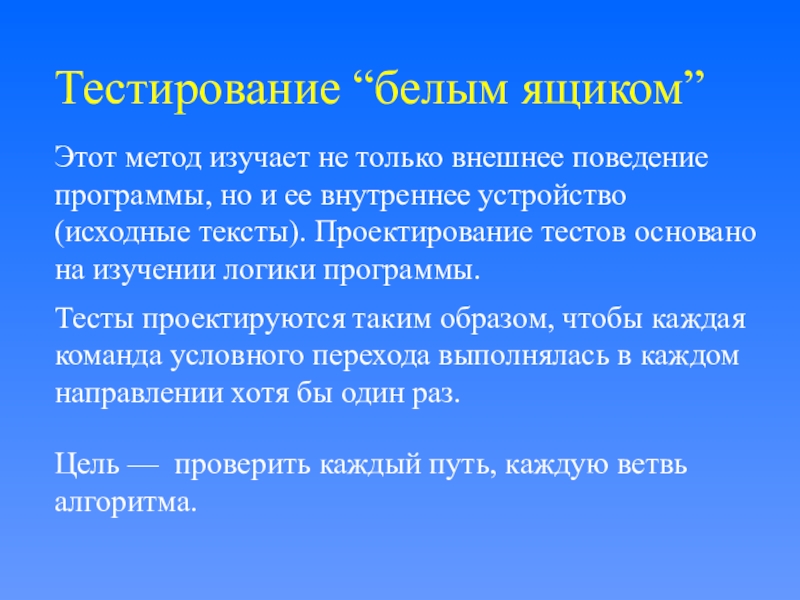 Тестирование “белым ящиком”

Этот метод изучает не только внешнее поведение программы, но и ее внутреннее устройство (исходные тексты). Проектирование тестов основано на изучении логики программы.

Тесты проектируются таким образом, чтобы каждая команда условного перехода выполнялась в каждом направлении хотя бы один раз.

Цель — проверить каждый путь, каждую ветвь алгоритма.